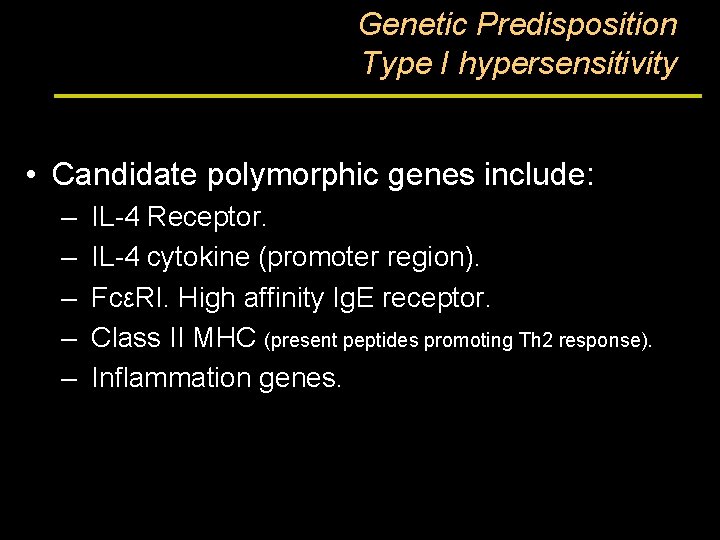 Genetic Predisposition
Type I hypersensitivity

• Candidate polymorphic genes include:
– IL-4 Receptor.
– IL-4 cytokine (promoter region).
– FcεRI. High affinity IgE receptor.
– Class II MHC (present peptides promoting Th2 response).
– Inflammation genes.